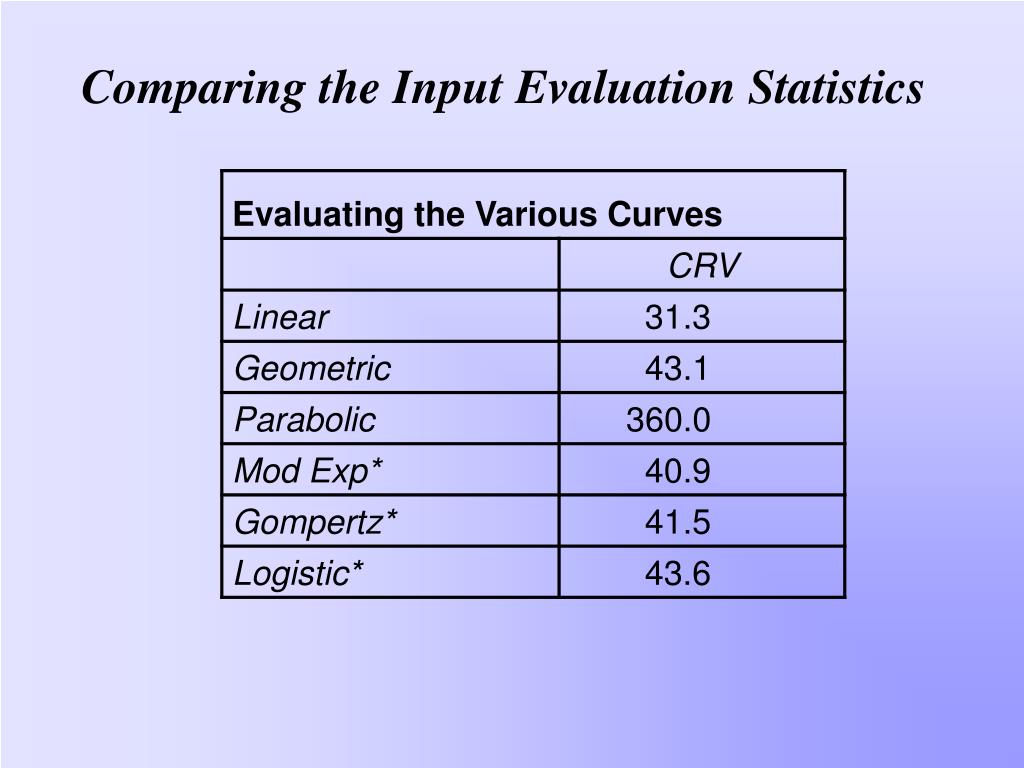 Comparing the Input Evaluation Statistics

| Evaluating the Various Curves | |
|---|---|
| | CRV |
| Linear | 31.3 |
| Geometric | 43.1 |
| Parabolic | 360.0 |
| Mod Exp* | 40.9 |
| Gompertz* | 41.5 |
| Logistic* | 43.6 |